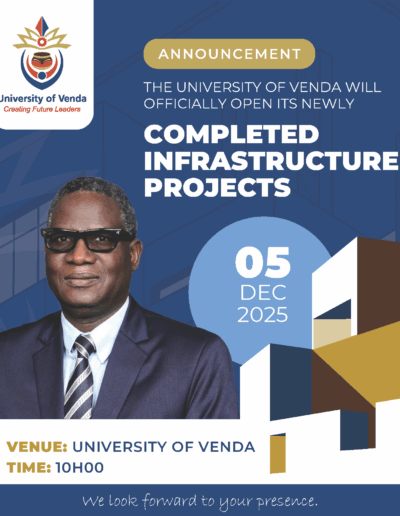 University of Venda
Creating Future Leaders

ANNOUNCEMENT

THE UNIVERSITY OF VENDA WILL OFFICIALLY OPEN ITS NEWLY

COMPLETED INFRASTRUCTURE PROJECTS

05
DEC
2025

VENUE: UNIVERSITY OF VENDA
TIME: 10H00

We look forward to your presence.